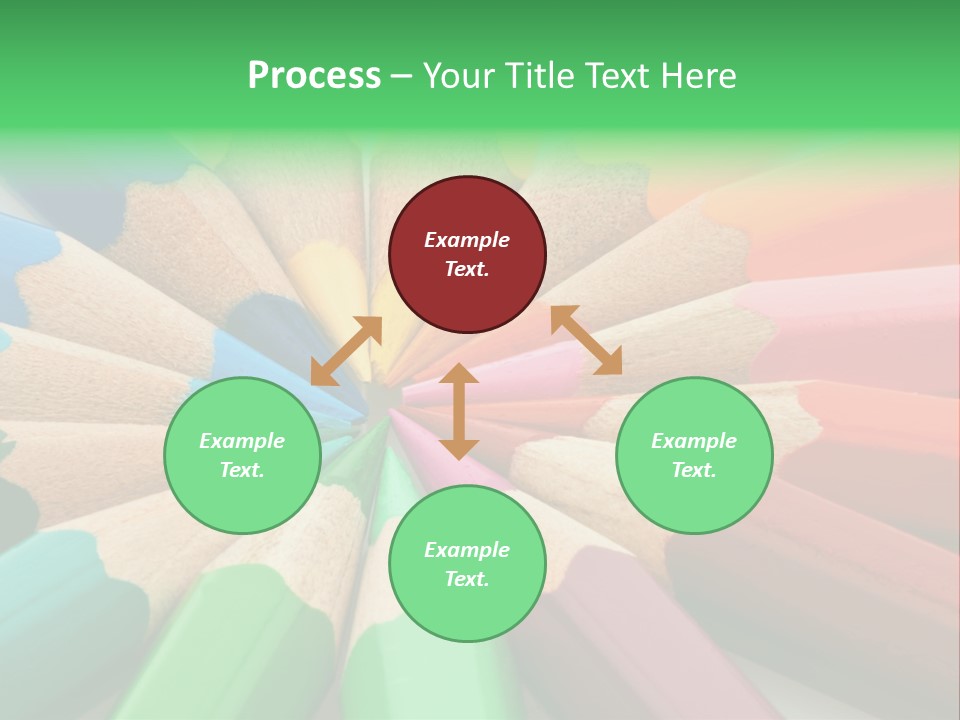 Process – Your Title Text Here

Example Text.

Example Text.

Example Text.

Example Text.